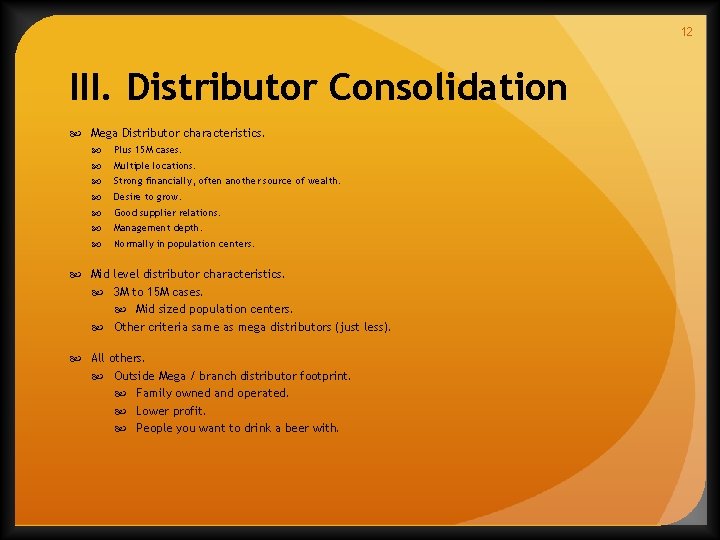 12

III. Distributor Consolidation

Mega Distributor characteristics.
Plus 15M cases.
Multiple locations.
Strong financially, often another source of wealth.
Desire to grow.
Good supplier relations.
Management depth.
Normally in population centers.

Mid level distributor characteristics.
3M to 15M cases.
Mid sized population centers.
Other criteria same as mega distributors (just less).

All others.
Outside Mega / branch distributor footprint.
Family owned and operated.
Lower profit.
People you want to drink a beer with.